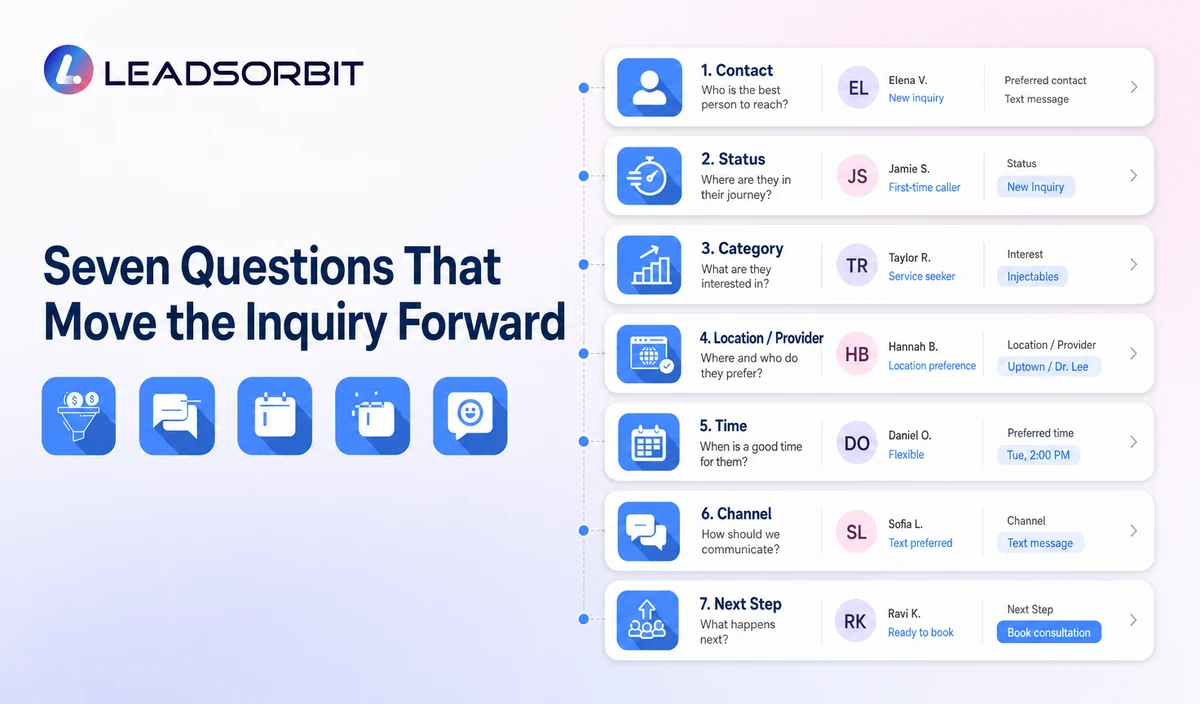 LEADSORBIT

Seven Questions That Move the Inquiry Forward

1. Contact
Who is the best person to reach?
EL
Elena V.
New inquiry
Preferred contact
Text message

2. Status
Where are they in their journey?
JS
Jamie S.
First-time caller
Status
New Inquiry

3. Category
What are they interested in?
TR
Taylor R.
Service seeker
Interest
Injectables

4. Location / Provider
Where and who do they prefer?
HB
Hannah B.
Location preference
Location / Provider
Uptown / Dr. Lee

5. Time
When is a good time for them?
DO
Daniel O.
Flexible
Preferred time
Tue, 2:00 PM

6. Channel
How should we communicate?
SL
Sofia L.
Text preferred
Channel
Text message

7. Next Step
What happens next?
RK
Ravi K.
Ready to book
Next Step
Book consultation